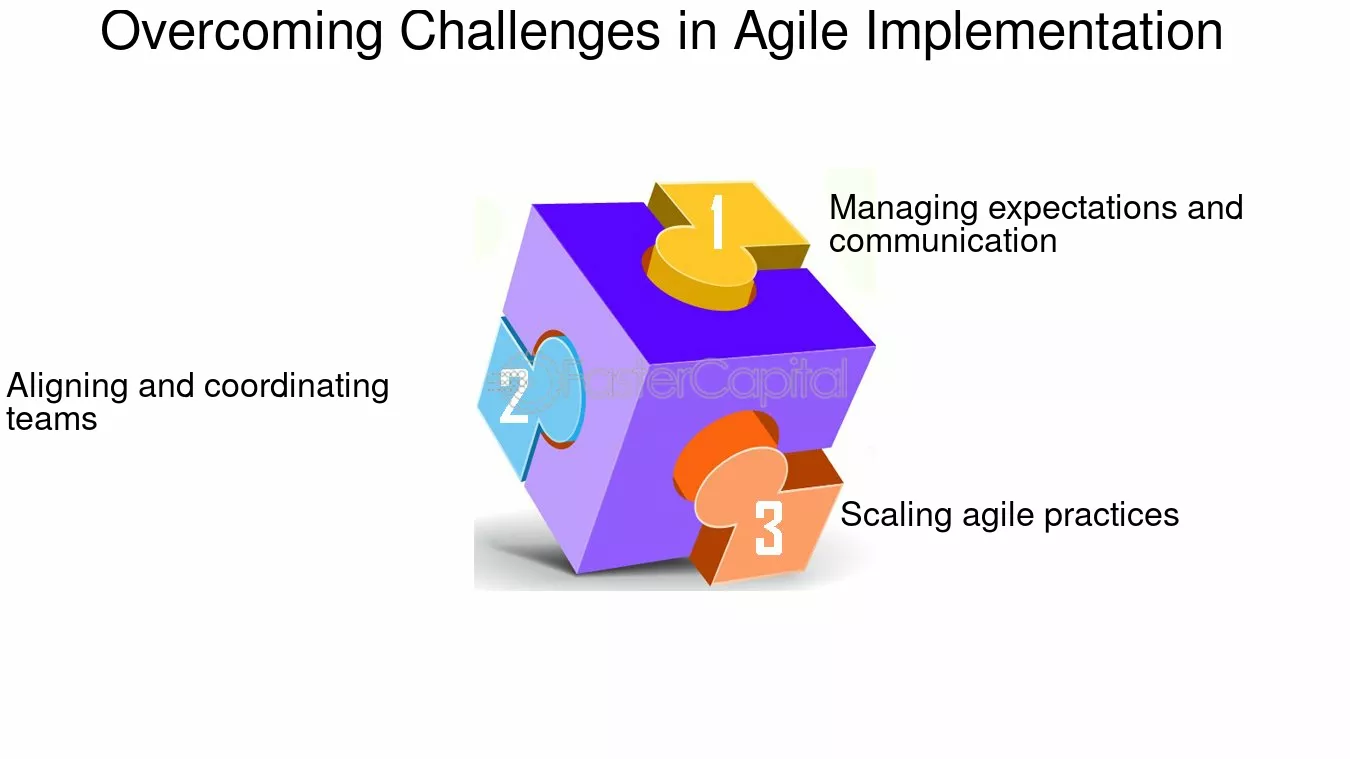 Overcoming Challenges in Agile Implementation

1

Managing expectations and communication

2

Aligning and coordinating teams

3

Scaling agile practices

FasterCapital